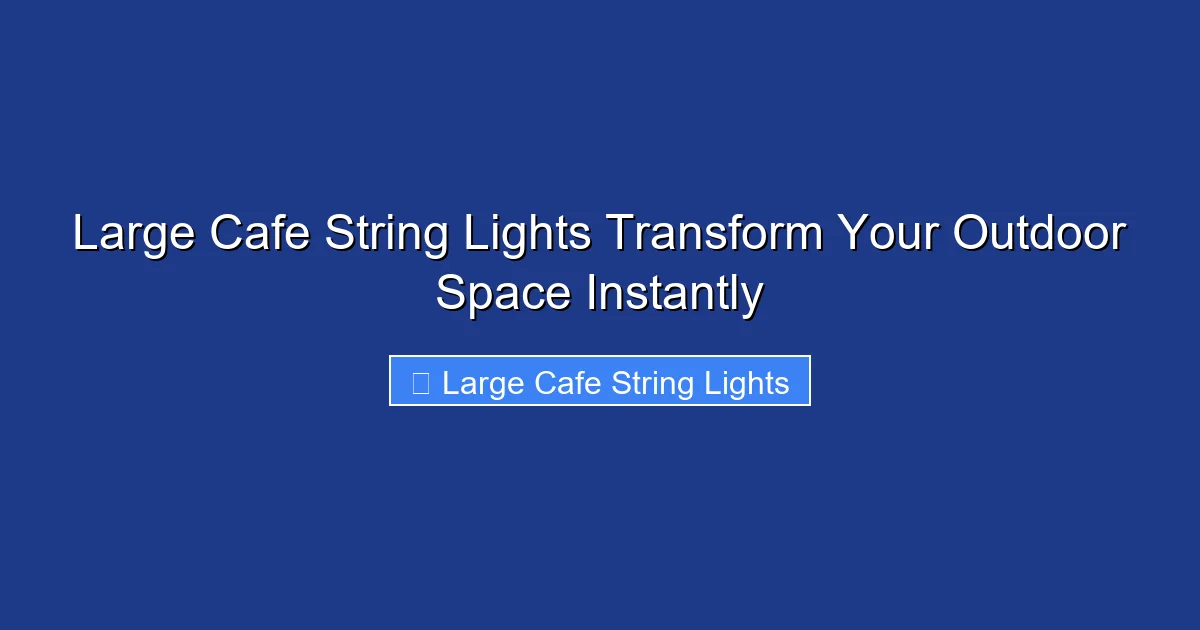 Large Cafe String Lights Transform Your Outdoor Space Instantly

Large Cafe String Lights